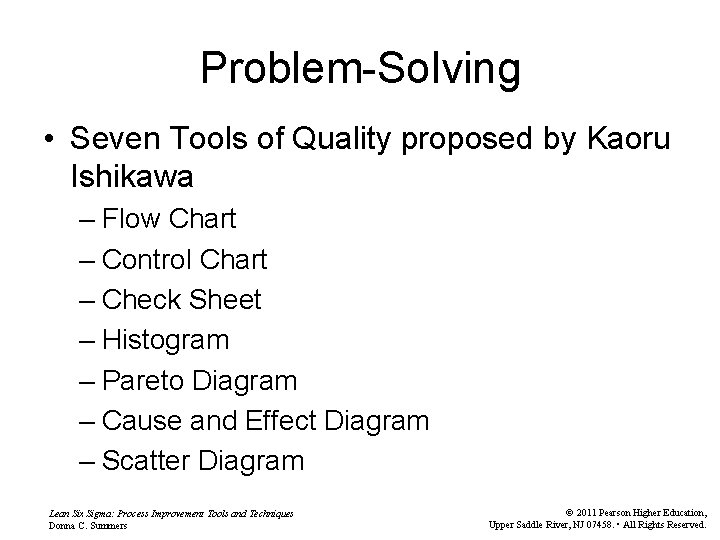 Problem-Solving

• Seven Tools of Quality proposed by Kaoru Ishikawa

– Flow Chart
– Control Chart
– Check Sheet
– Histogram
– Pareto Diagram
– Cause and Effect Diagram
– Scatter Diagram

Lean Six Sigma: Process Improvement Tools and Techniques
Donna C. Summers

© 2011 Pearson Higher Education,
Upper Saddle River, NJ 07458. • All Rights Reserved.